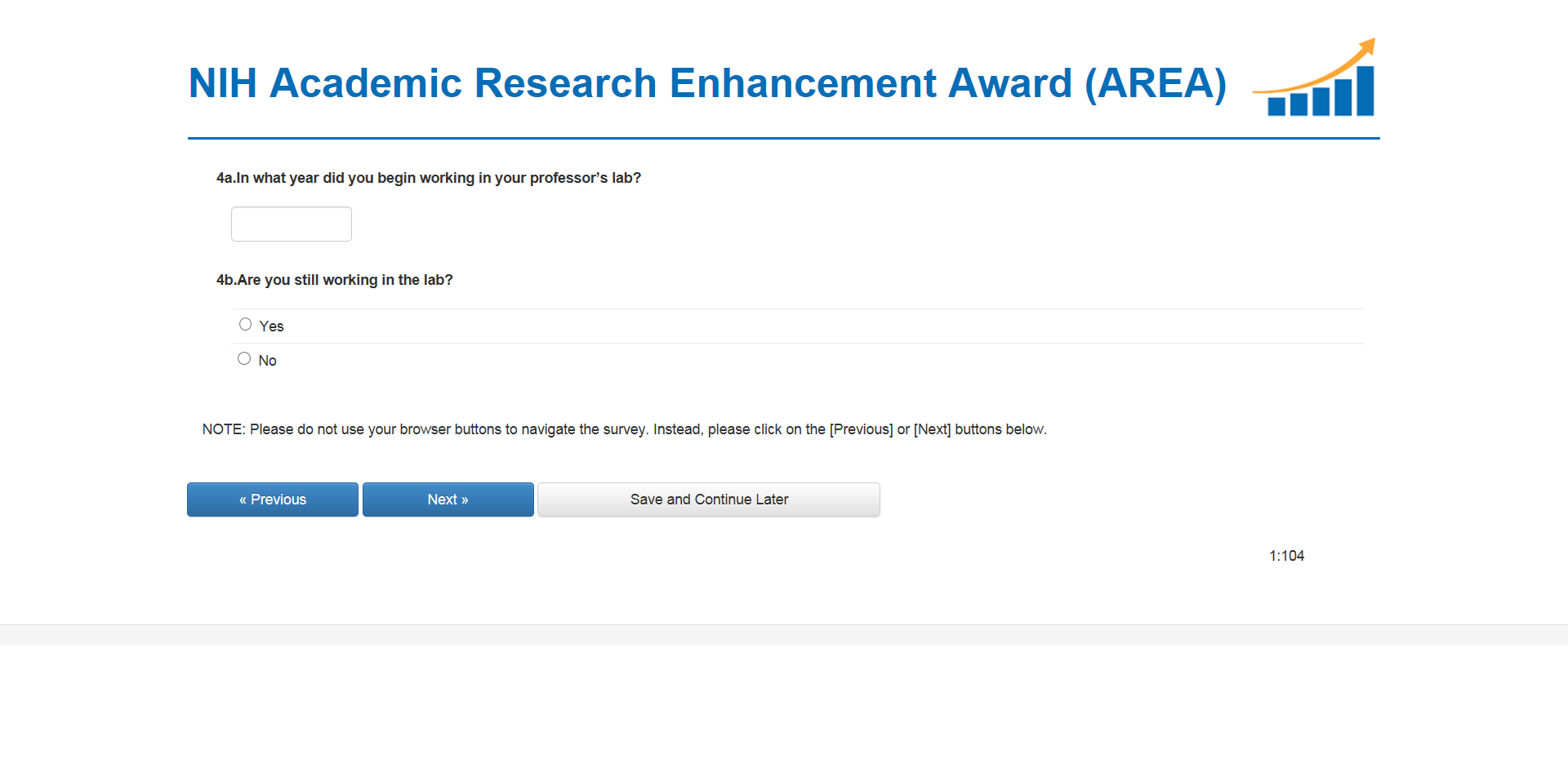 NIH Academic Research Enhancement Award (AREA)

4a.In what year did you begin working in your professor's lab?

4b.Are you still working in the lab?

Yes

No

NOTE: Please do not use your browser buttons to navigate the survey. Instead, please click on the [Previous] or [Next] buttons below.

« Previous

Next »

Save and Continue Later

1:104